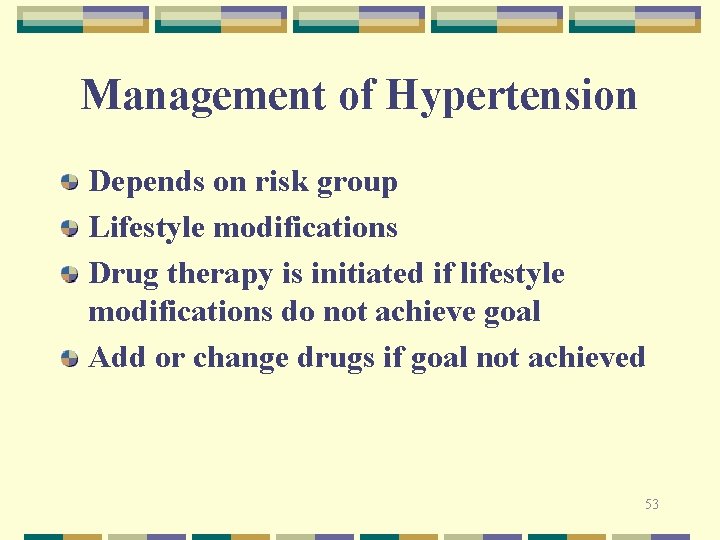 Management of Hypertension

- Depends on risk group
- Lifestyle modifications
- Drug therapy is initiated if lifestyle modifications do not achieve goal
- Add or change drugs if goal not achieved

53